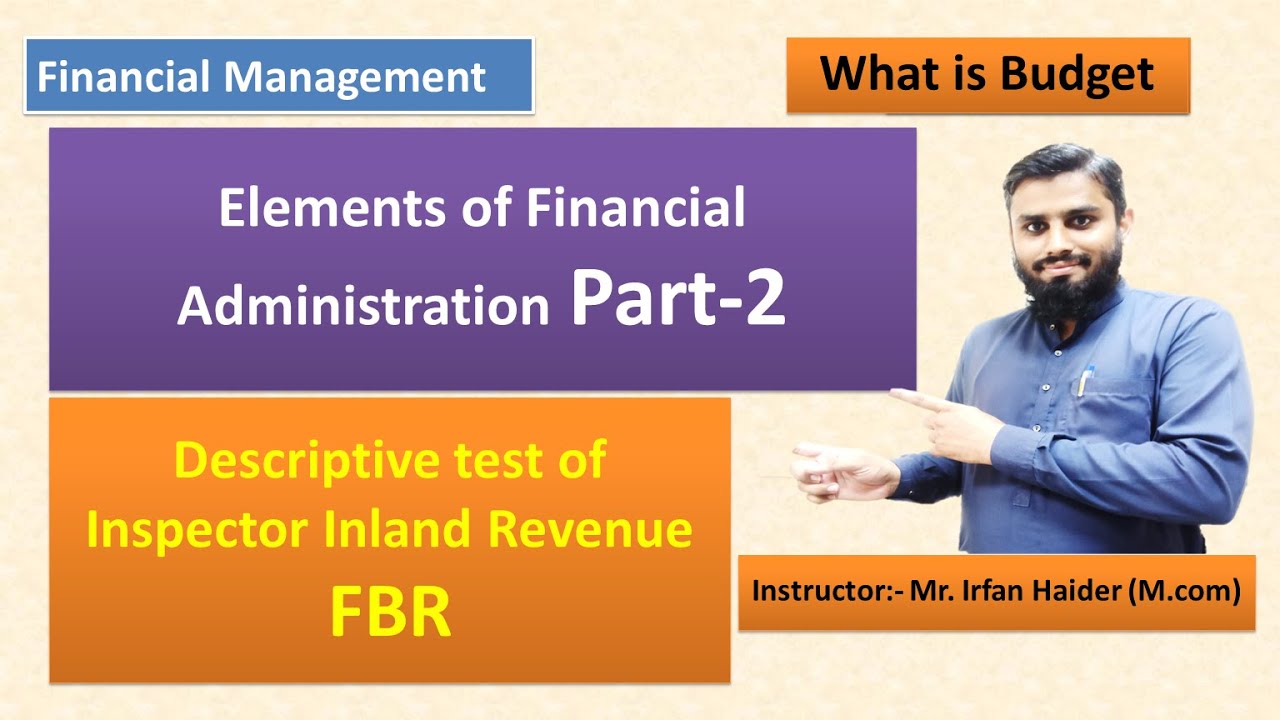 Financial Management

What is Budget

Elements of Financial Administration Part-2

Descriptive test of Inspector Inland Revenue FBR

Instructor:- Mr. Irfan Haider (M.com)